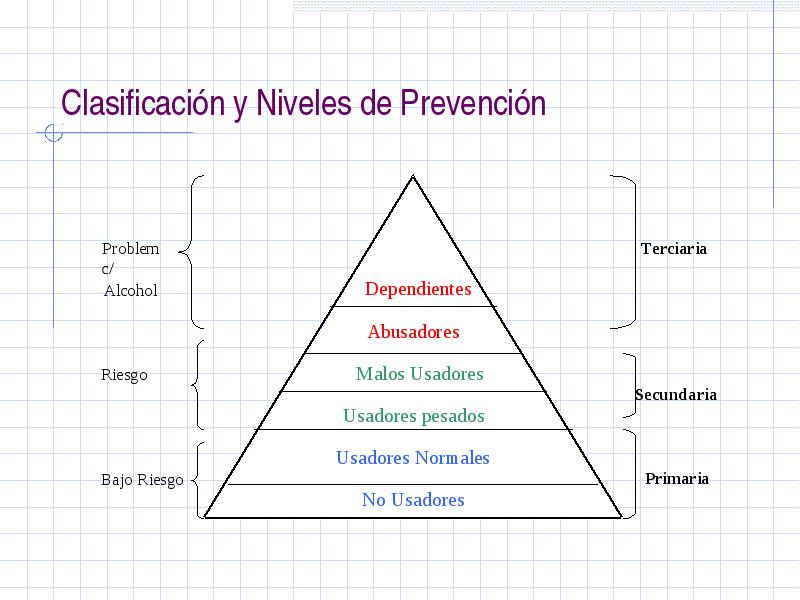 Clasificación y Niveles de Prevención

Problem c/ Alcohol

Riesgo

Bajo Riesgo

Dependientes

Abusadores

Malos Usadores

Usadores pesados

Usadores Normales

No Usadores

Terciaria

Secundaria

Primaria